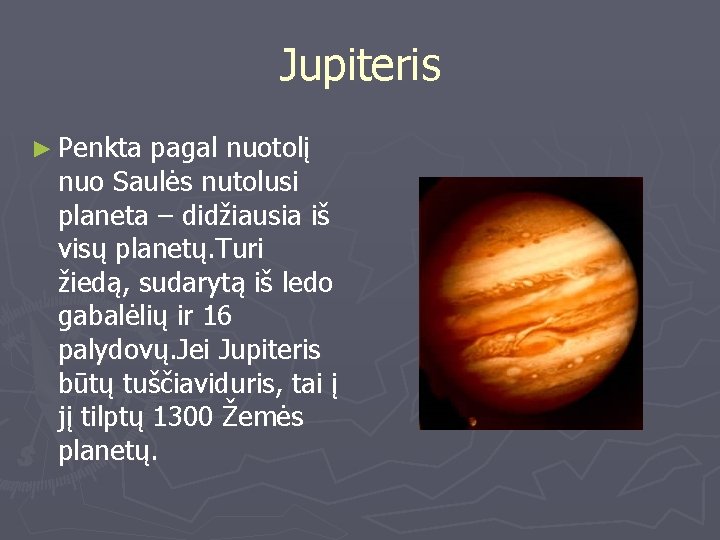 Jupiteris

► Penkta pagal nuotolį nuo Saulės nutolusi planeta – didžiausia iš visų planetų.Turi žiedą, sudarytą iš ledo gabalėlių ir 16 palydovų.Jei Jupiteris būtų tuščiaviduris, tai į jį tilptų 1300 Žemės planetų.